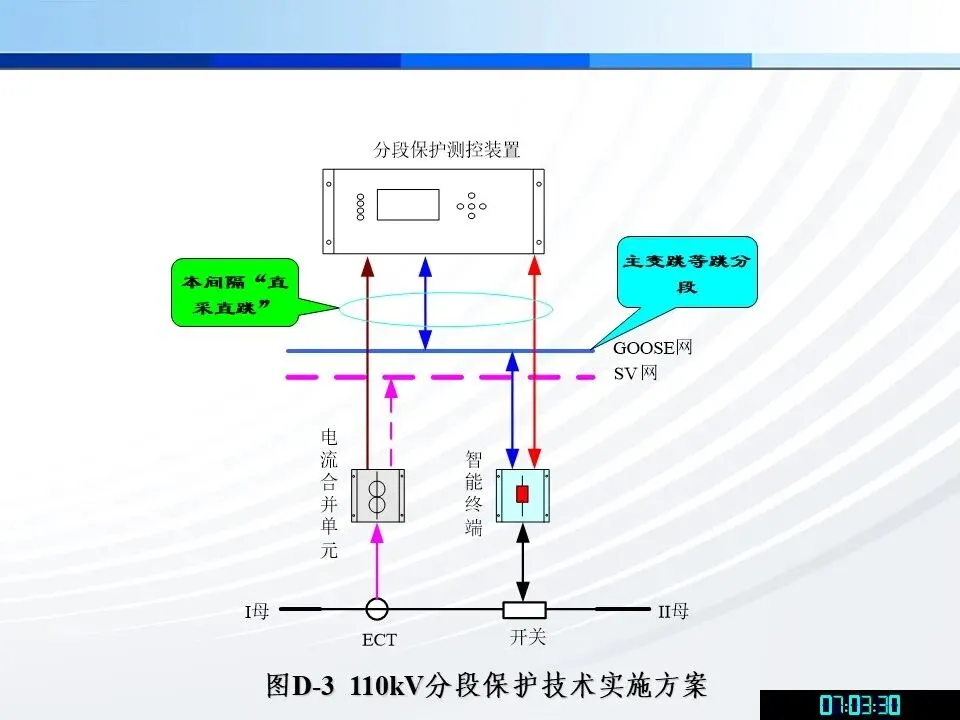 分段保护测控装置

本间隔“直采直跳”

主变跳等跳分段

GOOSE网

SV网

电流合并单元

智能终端

I母

ECT

开关

II母

图D-3 110kV分段保护技术实施方案

07:03:30